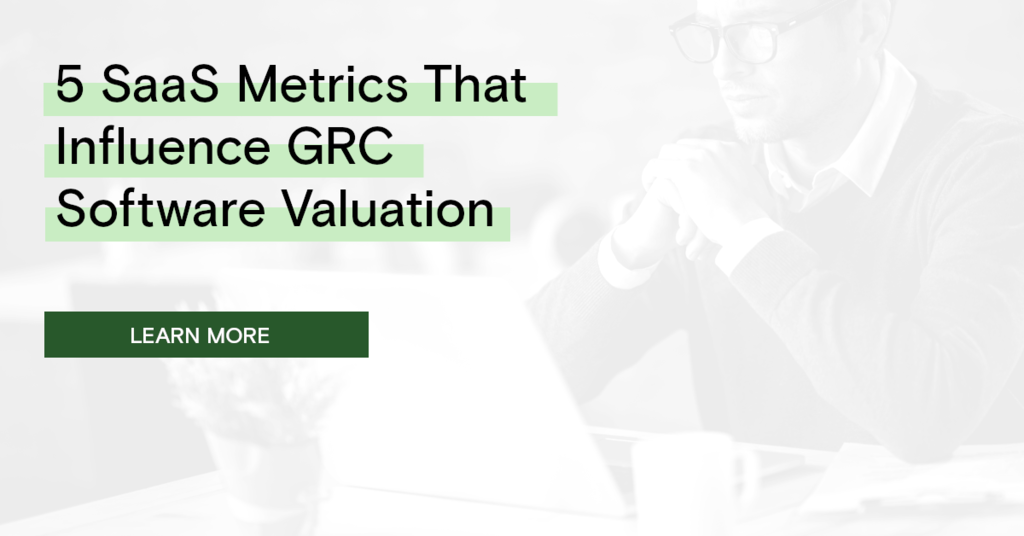 5 SaaS Metrics That Influence GRC Software Valuation

LEARN MORE